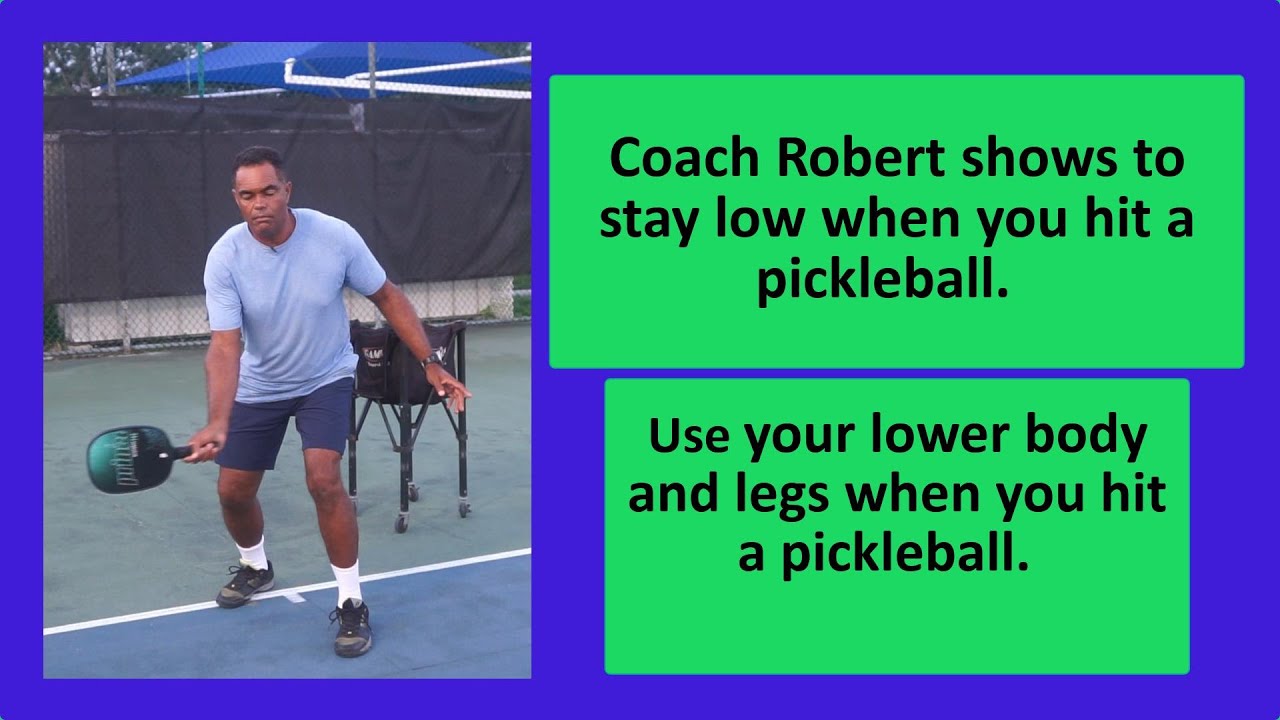 Coach Robert shows to stay low when you hit a pickleball.

Use your lower body and legs when you hit a pickleball.